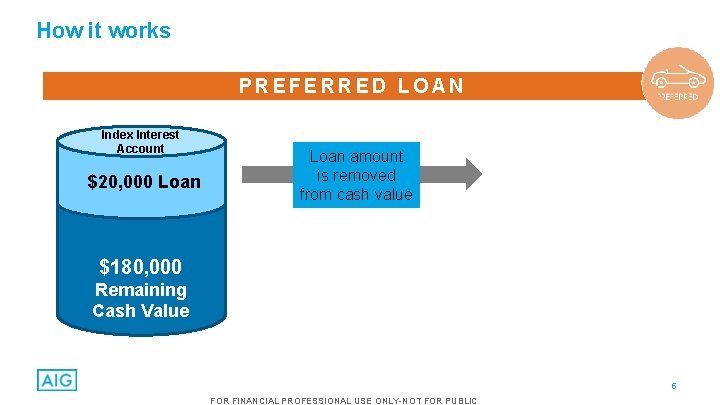 How it works

PREFERRED LOAN

PREFERRED

Index Interest Account

$20,000 Loan

$180,000 Remaining Cash Value

Loan amount is removed from cash value

AIG

6

FOR FINANCIAL PROFESSIONAL USE ONLY-NOT FOR PUBLIC